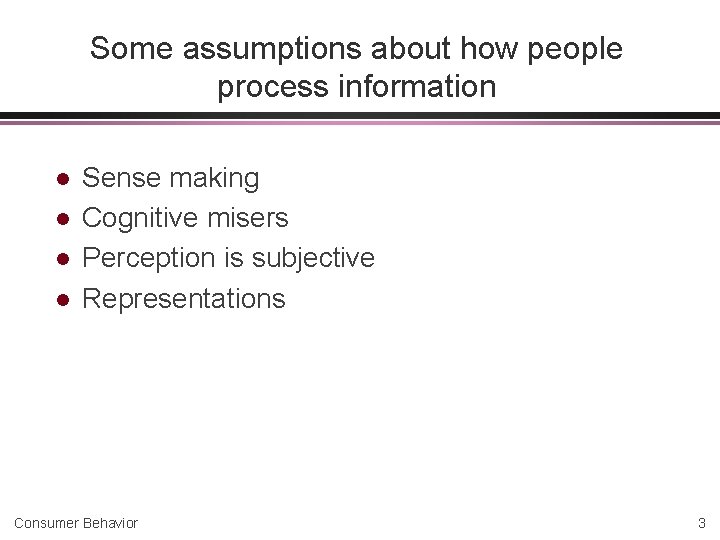 Some assumptions about how people process information

- Sense making
- Cognitive misers
- Perception is subjective
- Representations

Consumer Behavior

3